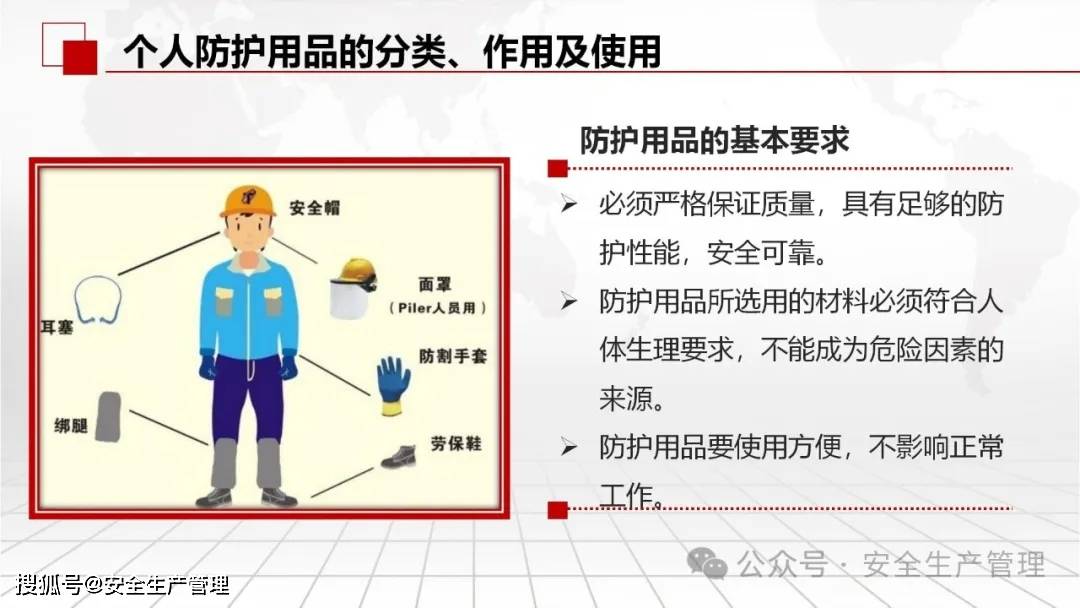 个人防护用品的分类、作用及使用

安全帽

面罩
（Piler人员用）

耳塞

防割手套

绑腿

劳保鞋

防护用品的基本要求

➢ 必须严格保证质量，具有足够的防护性能，安全可靠。

➢ 防护用品所选用的材料必须符合人体生理要求，不能成为危险因素的来源。

➢ 防护用品要使用方便，不影响正常工作。

公众号 · 安全生产管理

搜狐号@安全生产管理